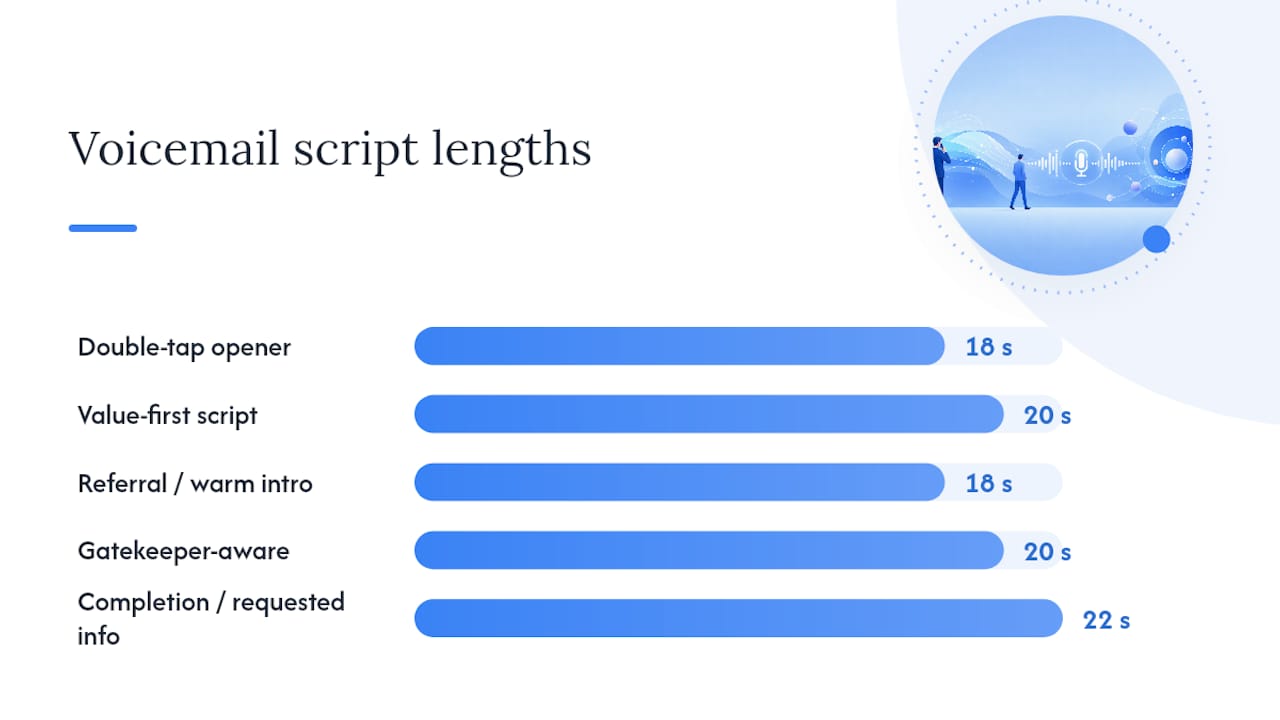 Voicemail script lengths

Double-tap opener 18 s

Value-first script 20 s

Referral / warm intro 18 s

Gatekeeper-aware 20 s

Completion / requested info 22 s